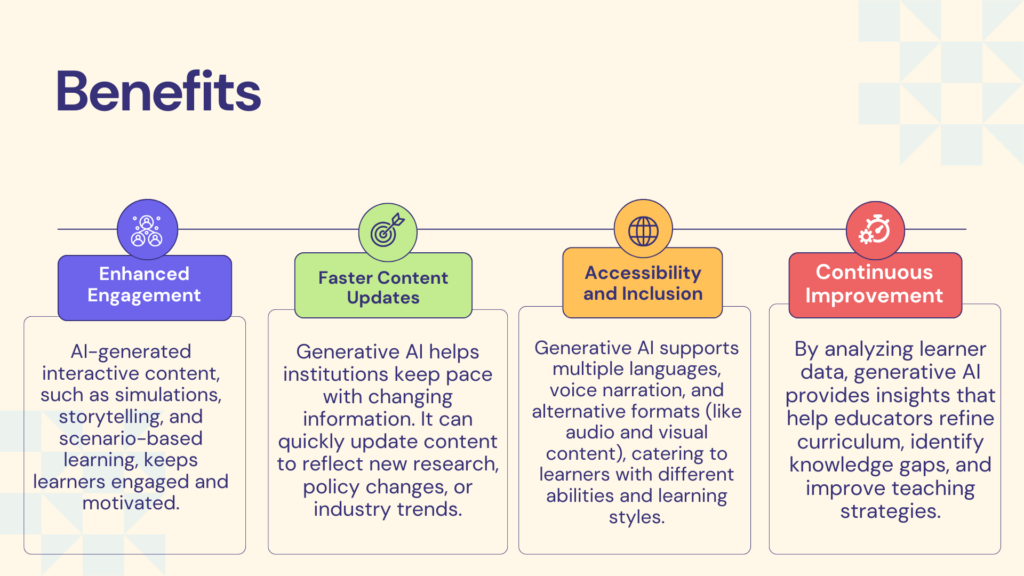 Benefits

Enhanced Engagement

AI-generated interactive content, such as simulations, storytelling, and scenario-based learning, keeps learners engaged and motivated.

Faster Content Updates

Generative AI helps institutions keep pace with changing information. It can quickly update content to reflect new research, policy changes, or industry trends.

Accessibility and Inclusion

Generative AI supports multiple languages, voice narration, and alternative formats (like audio and visual content), catering to learners with different abilities and learning styles.

Continuous Improvement

By analyzing learner data, generative AI provides insights that help educators refine curriculum, identify knowledge gaps, and improve teaching strategies.